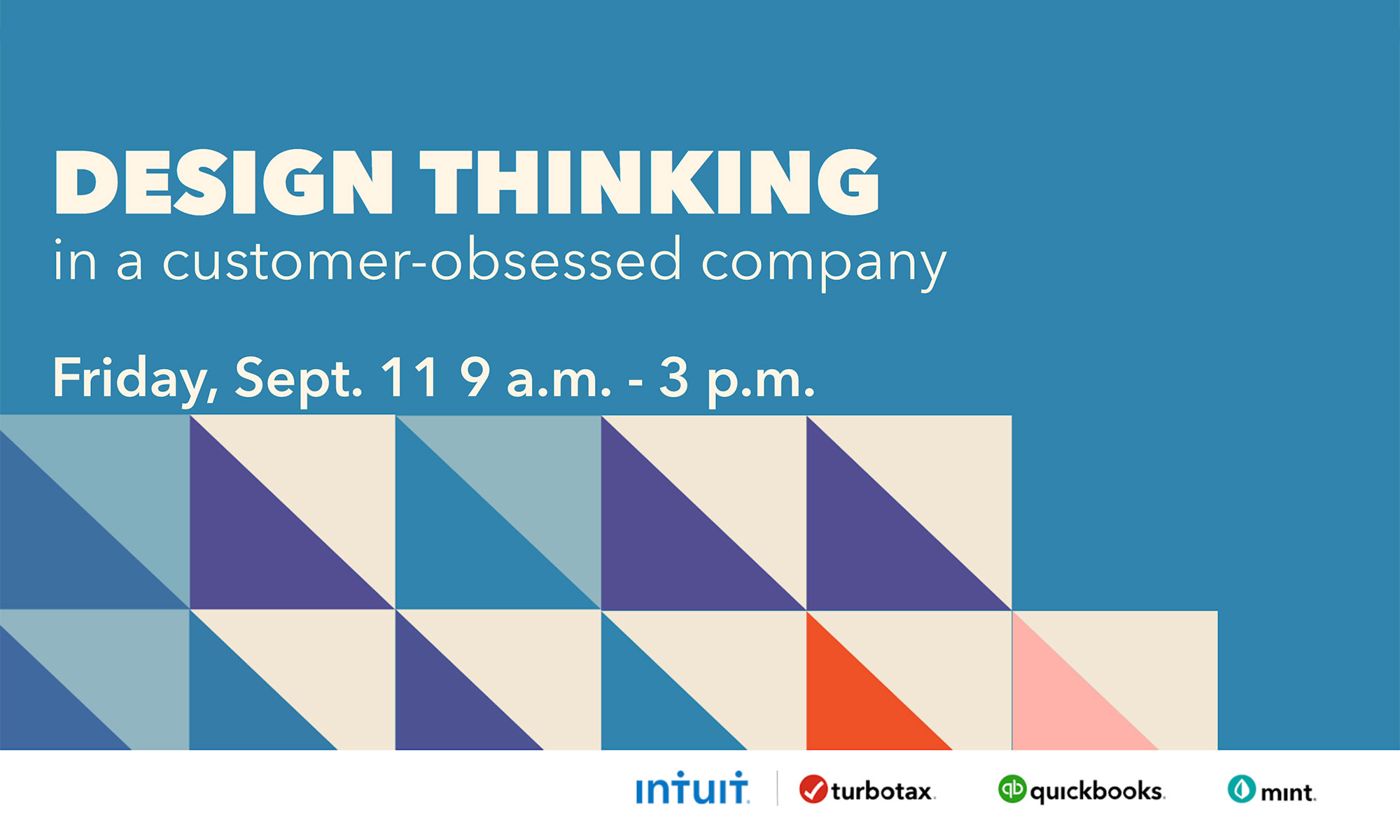 DESIGN THINKING
in a customer-obsessed company

Friday, Sept. 11 9 a.m. - 3 p.m.

intuit. | turbotax. quickbooks. mint.